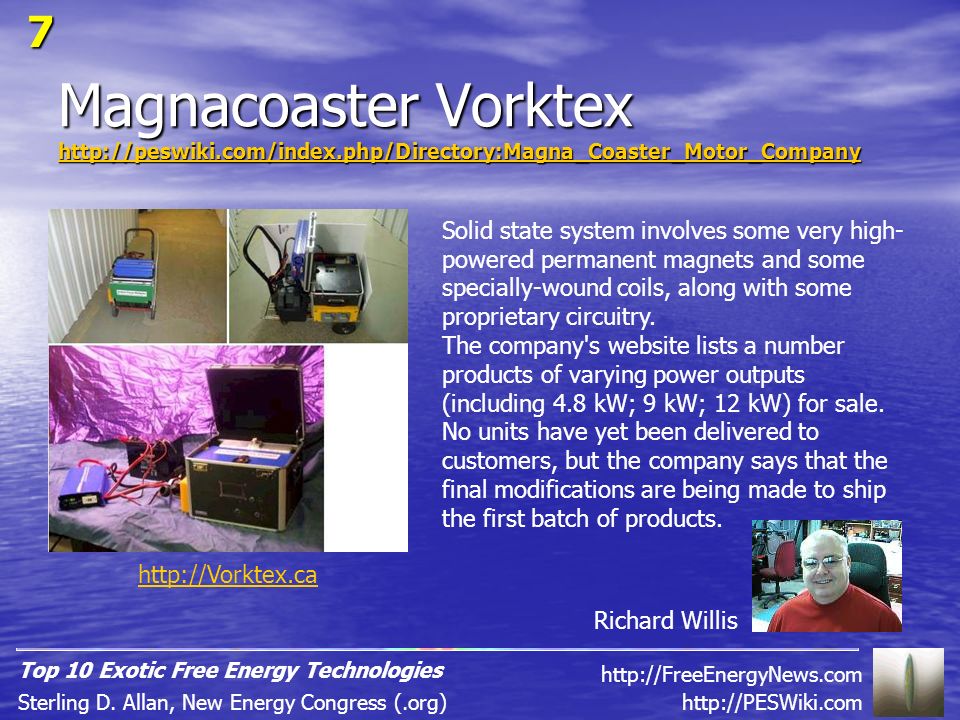 7

Magnacoaster Vorktex

http://peswiki.com/index.php/Directory:Magna_Coaster_Motor_Company

Solid state system involves some very high-powered permanent magnets and some specially-wound coils, along with some proprietary circuitry.
The company's website lists a number products of varying power outputs (including 4.8 kW; 9 kW; 12 kW) for sale. No units have yet been delivered to customers, but the company says that the final modifications are being made to ship the first batch of products.

http://Vorktex.ca

Richard Willis

Top 10 Exotic Free Energy Technologies
Sterling D. Allan, New Energy Congress (.org)

http://FreeEnergyNews.com
http://PESWiki.com